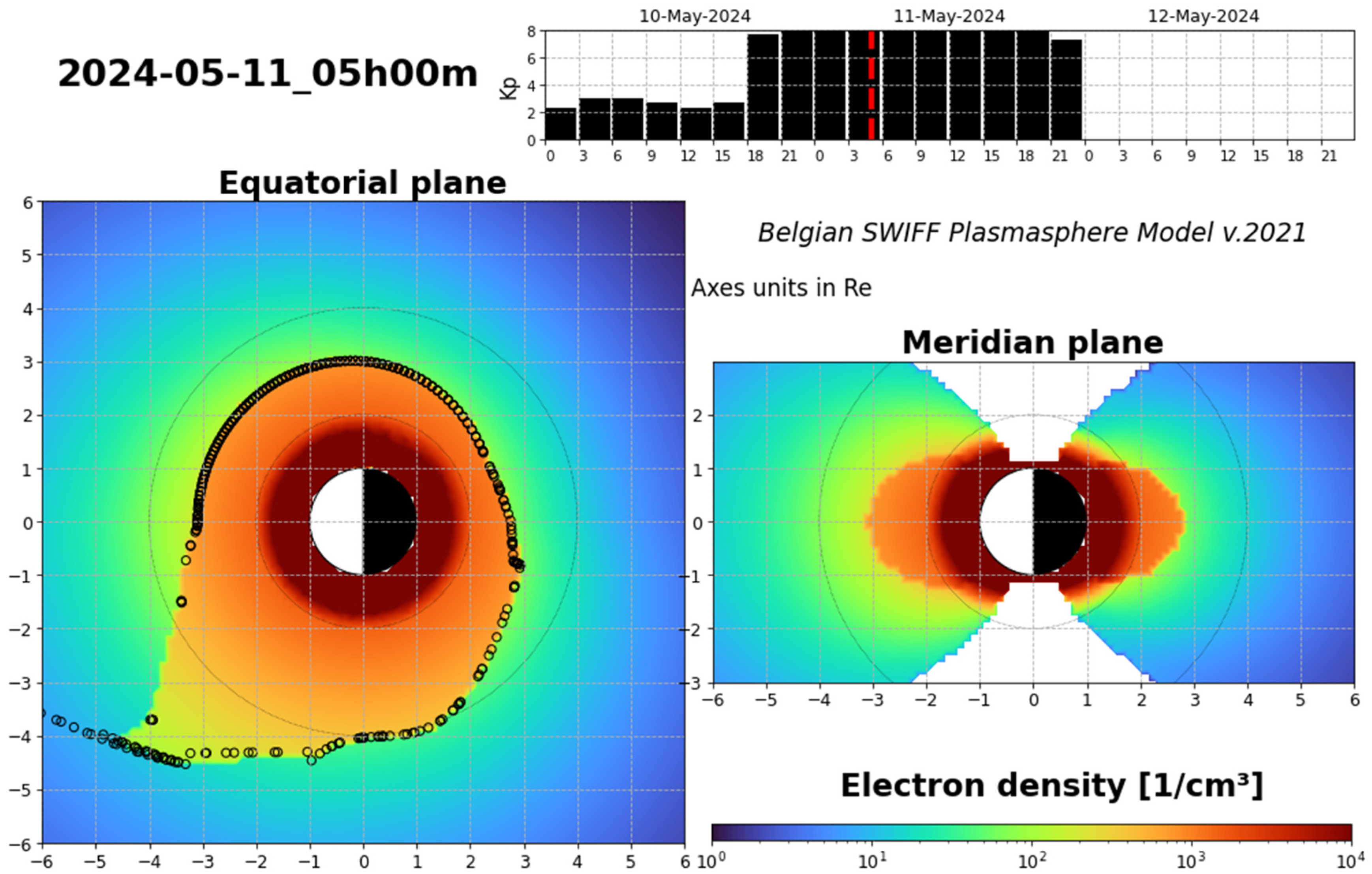 2024-05-11_05h00m

10-May-2024 11-May-2024 12-May-2024

Kp

8
6
4
2
0

0 3 6 9 12 15 18 21 0 3 6 9 12 15 18 21 0 3 6 9 12 15 18 21

Equatorial plane

6
5
4
3
2
1
0
−1
−2
−3
−4
−5
−6

−6 −5 −4 −3 −2 −1 0 1 2 3 4 5 6

Belgian SWIFF Plasmasphere Model v.2021

Axes units in Re

Meridian plane

2
1
0
−1
−2
−3

−6 −5 −4 −3 −2 −1 0 1 2 3 4 5 6

Electron density [1/cm³]

$10^0$ $10^1$ $10^2$ $10^3$ $10^4$